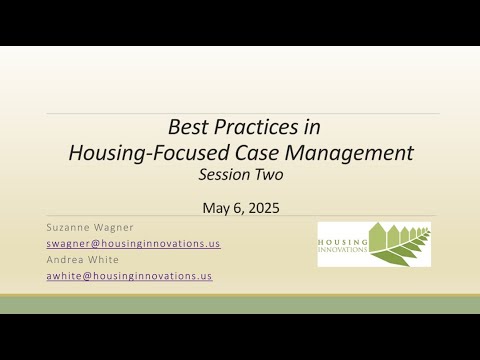 Best Practices in
Housing-Focused Case Management
Session Two

May 6, 2025

Suzanne Wagner
swagner@housinginnovations.us
Andrea White
awhite@housinginnovations.us

HOUSING
INNOVATIONS